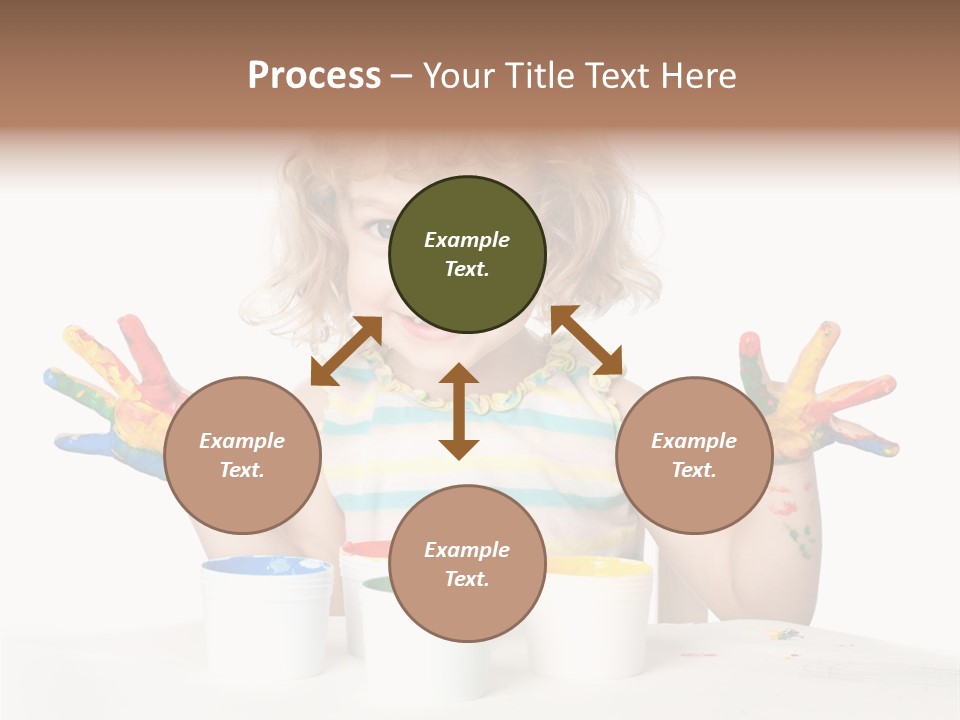 Process – Your Title Text Here

Example Text.

Example Text.

Example Text.

Example Text.